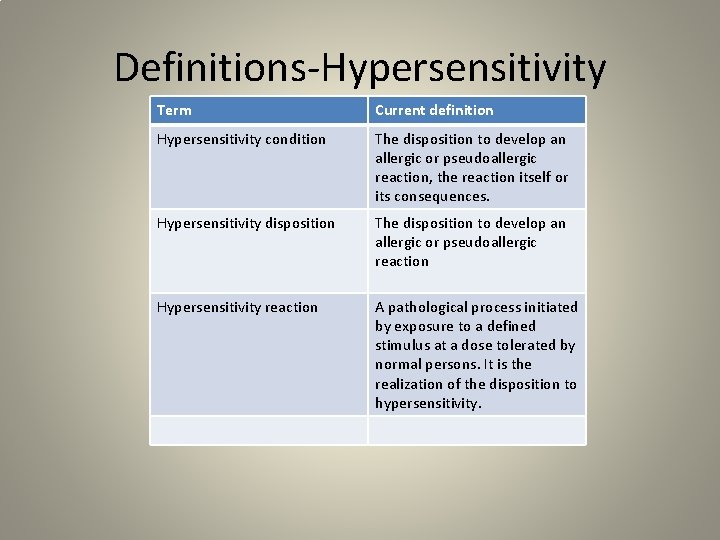 Definitions-Hypersensitivity

| Term | Current definition |
|---|---|
| Hypersensitivity condition | The disposition to develop an allergic or pseudoallergic reaction, the reaction itself or its consequences. |
| Hypersensitivity disposition | The disposition to develop an allergic or pseudoallergic reaction |
| Hypersensitivity reaction | A pathological process initiated by exposure to a defined stimulus at a dose tolerated by normal persons. It is the realization of the disposition to hypersensitivity. |
| | |